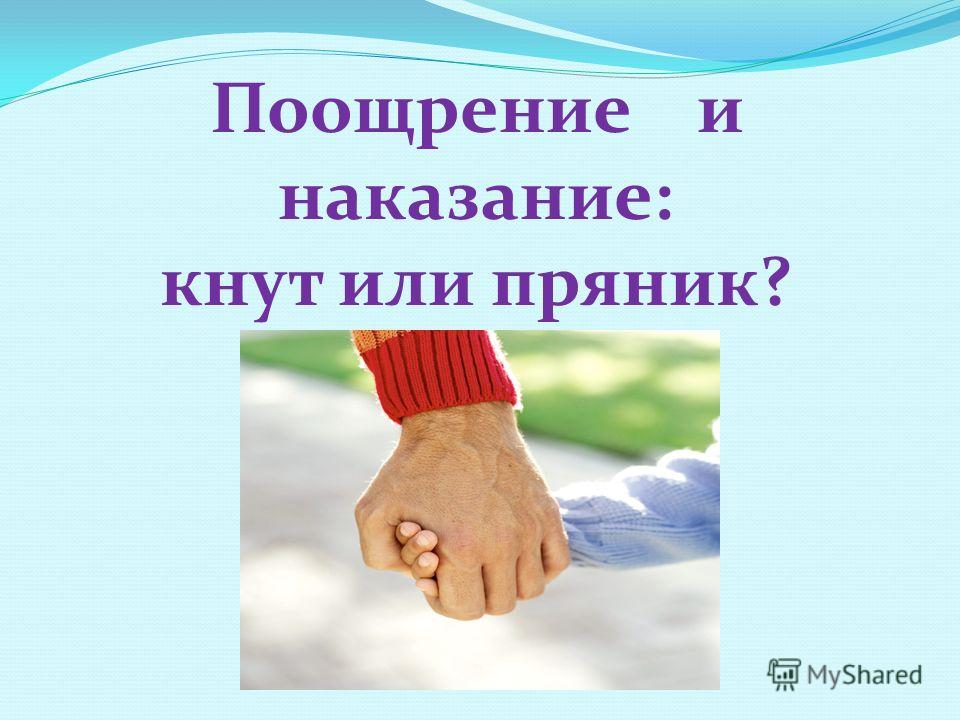 Поощрение и наказание: кнут или пряник?

MyShared